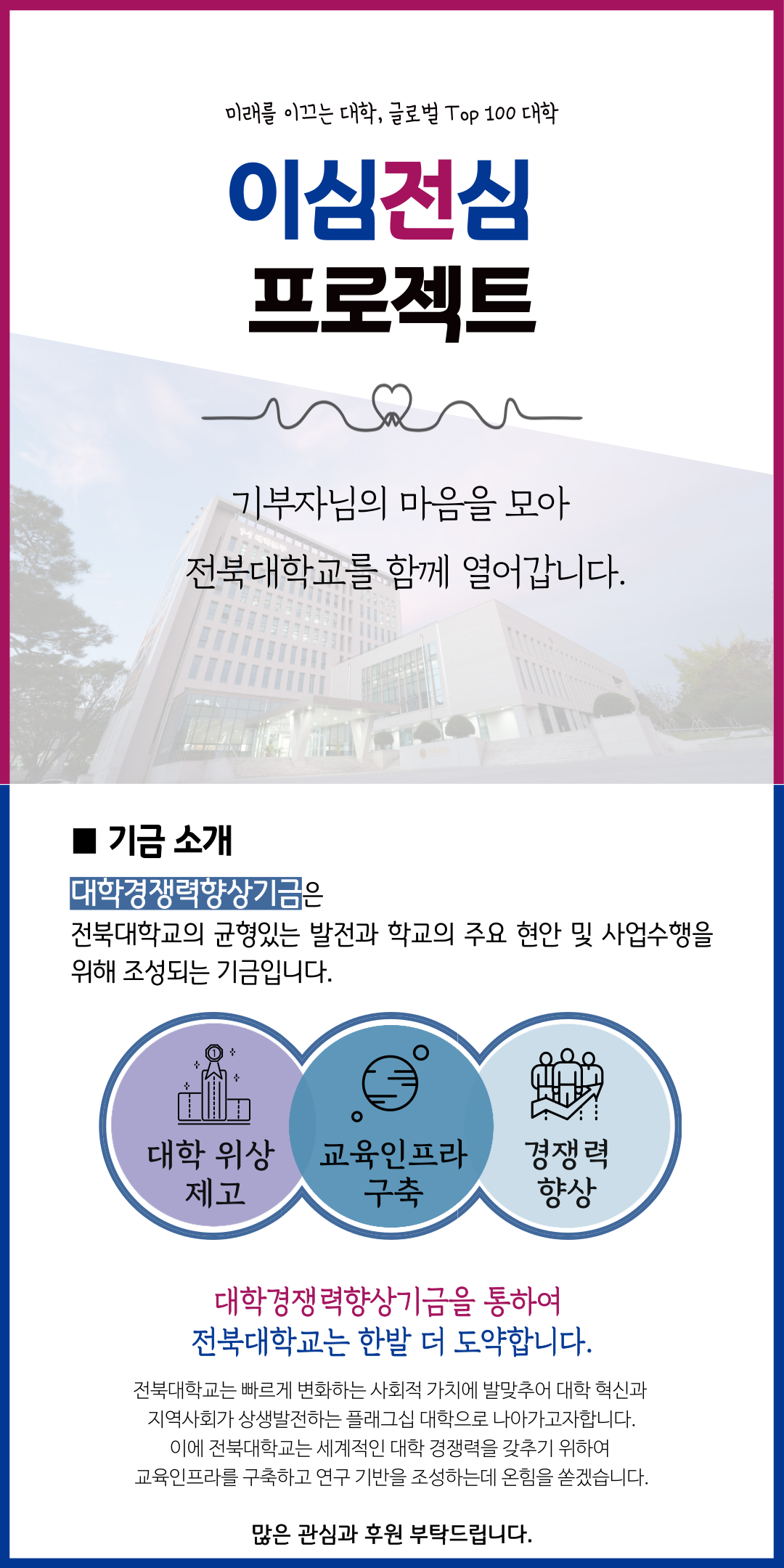 미래를 이끄는 대학, 글로벌 Top 100 대학

이심전심

프로젝트

기부자님의 마음을 모아

전북대학교를 함께 열어갑니다.

■ 기금 소개

대학경쟁력향상기금은

전북대학교의 균형있는 발전과 학교의 주요 현안 및 사업수행을 위해 조성되는 기금입니다.

대학 위상 제고

교육인프라 구축

경쟁력 향상

대학경쟁력향상기금을 통하여

전북대학교는 한발 더 도약합니다.

전북대학교는 빠르게 변화하는 사회적 가치에 발맞추어 대학 혁신과

지역사회가 상생발전하는 플래그십 대학으로 나아가고자합니다.

이에 전북대학교는 세계적인 대학 경쟁력을 갖추기 위하여

교육인프라를 구축하고 연구 기반을 조성하는데 온힘을 쏟겠습니다.

많은 관심과 후원 부탁드립니다.